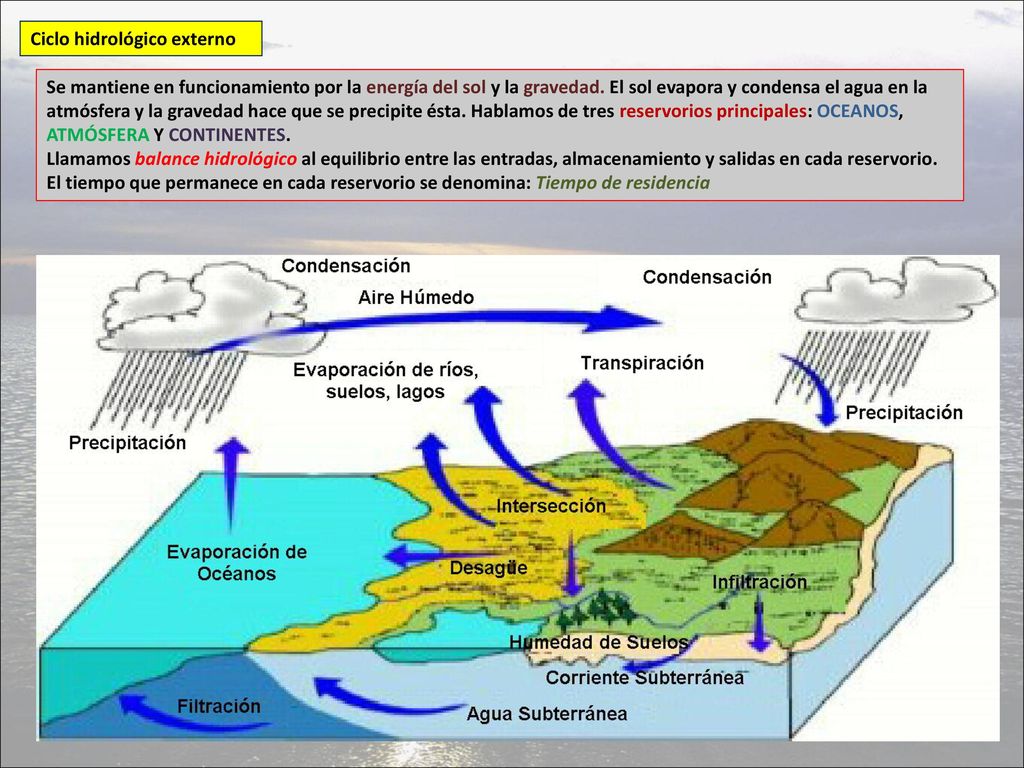 Ciclo hidrológico externo

Se mantiene en funcionamiento por la energía del sol y la gravedad. El sol evapora y condensa el agua en la atmósfera y la gravedad hace que se precipite ésta. Hablamos de tres reservorios principales: OCEANOS, ATMÓSFERA Y CONTINENTES.
Llamamos balance hidrológico al equilibrio entre las entradas, almacenamiento y salidas en cada reservorio. El tiempo que permanece en cada reservorio se denomina: Tiempo de residencia

Condensación
Aire Húmedo
Condensación
Evaporación de ríos, suelos, lagos
Transpiración
Precipitación
Precipitación
Intersección
Evaporación de Océanos
Desagüe
Infiltración
Humedad de Suelos
Corriente Subterránea
Filtración
Agua Subterránea